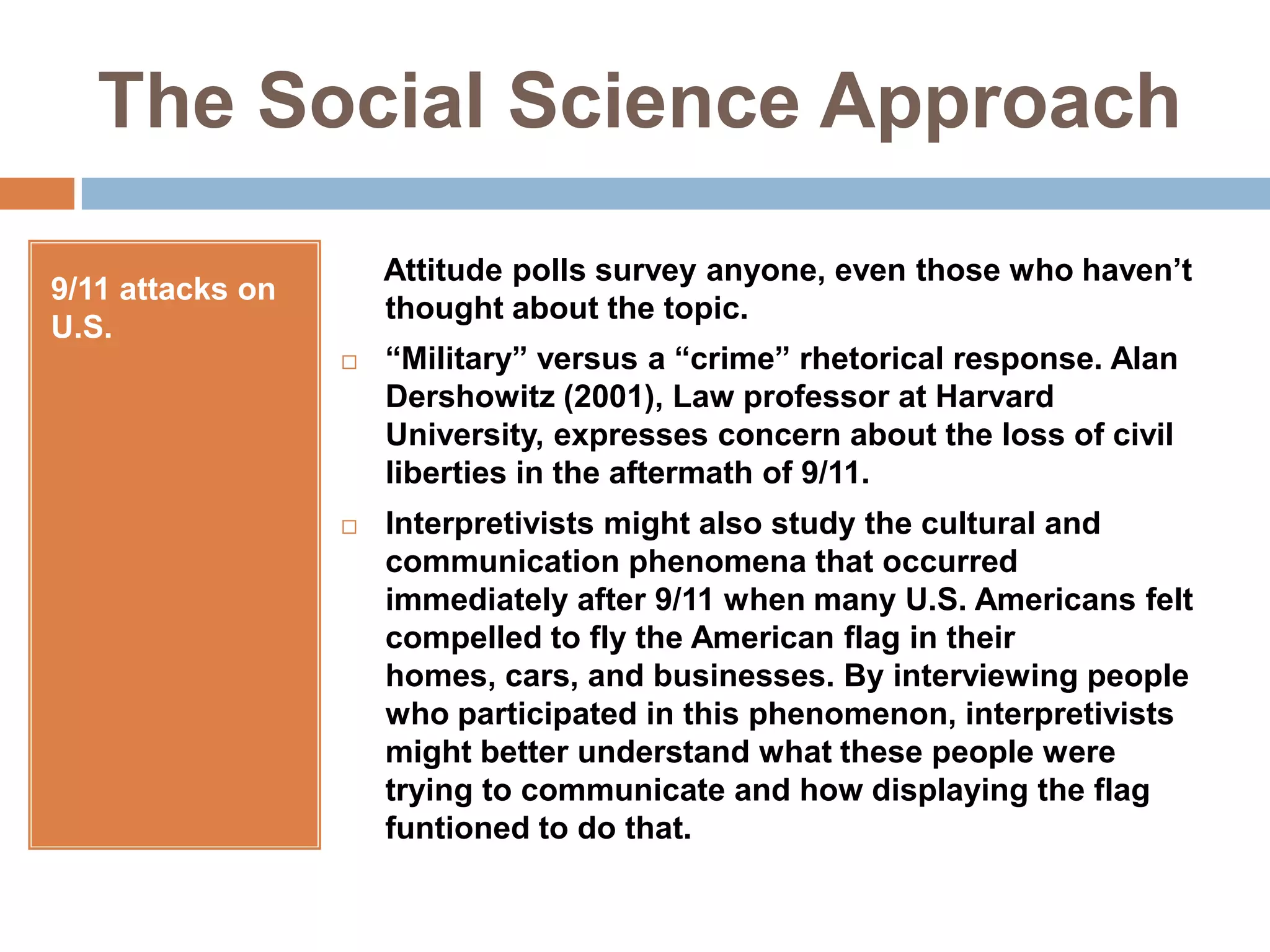 The Social Science Approach

9/11 attacks on U.S.

Attitude polls survey anyone, even those who haven’t thought about the topic.

□ “Military” versus a “crime” rhetorical response. Alan Dershowitz (2001), Law professor at Harvard University, expresses concern about the loss of civil liberties in the aftermath of 9/11.

□ Interpretivists might also study the cultural and communication phenomena that occurred immediately after 9/11 when many U.S. Americans felt compelled to fly the American flag in their homes, cars, and businesses. By interviewing people who participated in this phenomenon, interpretivists might better understand what these people were trying to communicate and how displaying the flag funtioned to do that.